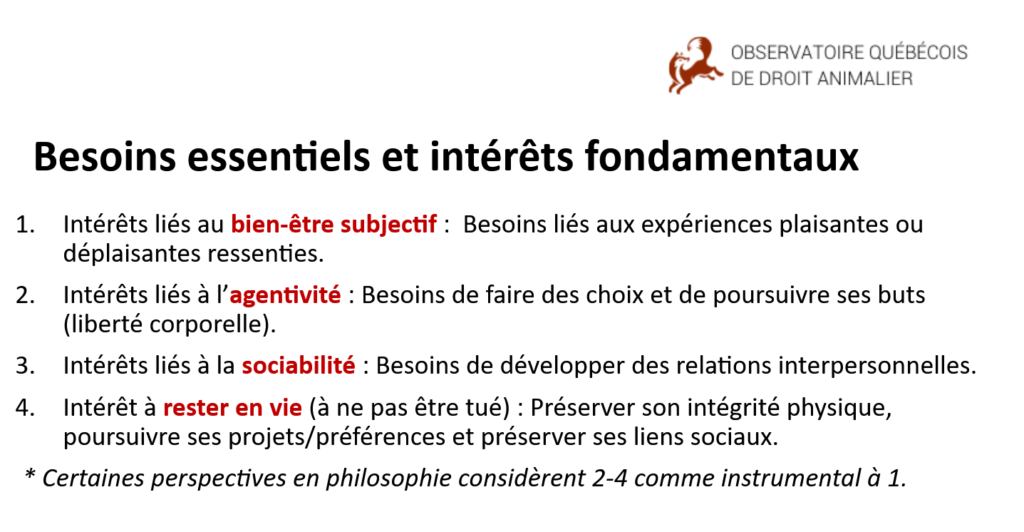 OBSERVATOIRE QUÉBÉCOIS
DE DROIT ANIMALIER

Besoins essentiels et intérêts fondamentaux

1. Intérêts liés au bien-être subjectif : Besoins liés aux expériences plaisantes ou déplaisantes ressenties.

2. Intérêts liés à l'agentivité : Besoins de faire des choix et de poursuivre ses buts (liberté corporelle).

3. Intérêts liés à la sociabilité : Besoins de développer des relations interpersonnelles.

4. Intérêt à rester en vie (à ne pas être tué) : Préserver son intégrité physique, poursuivre ses projets/préférences et préserver ses liens sociaux.

* Certaines perspectives en philosophie considèrent 2-4 comme instrumental à 1.